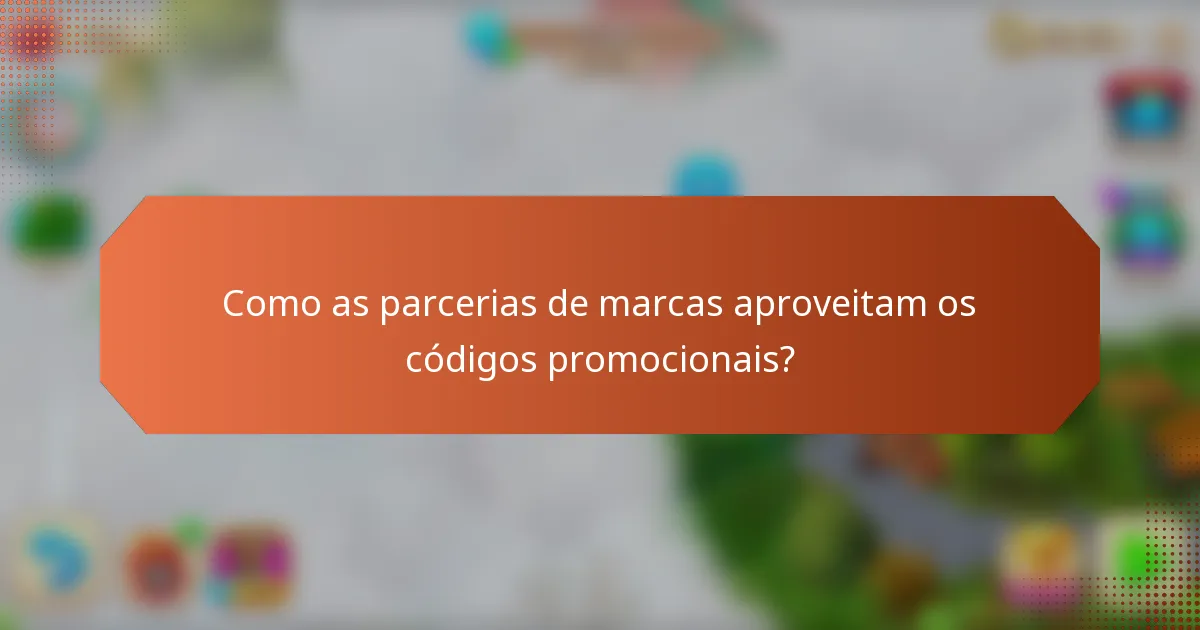 Como as parcerias de marcas aproveitam os códigos promocionais?